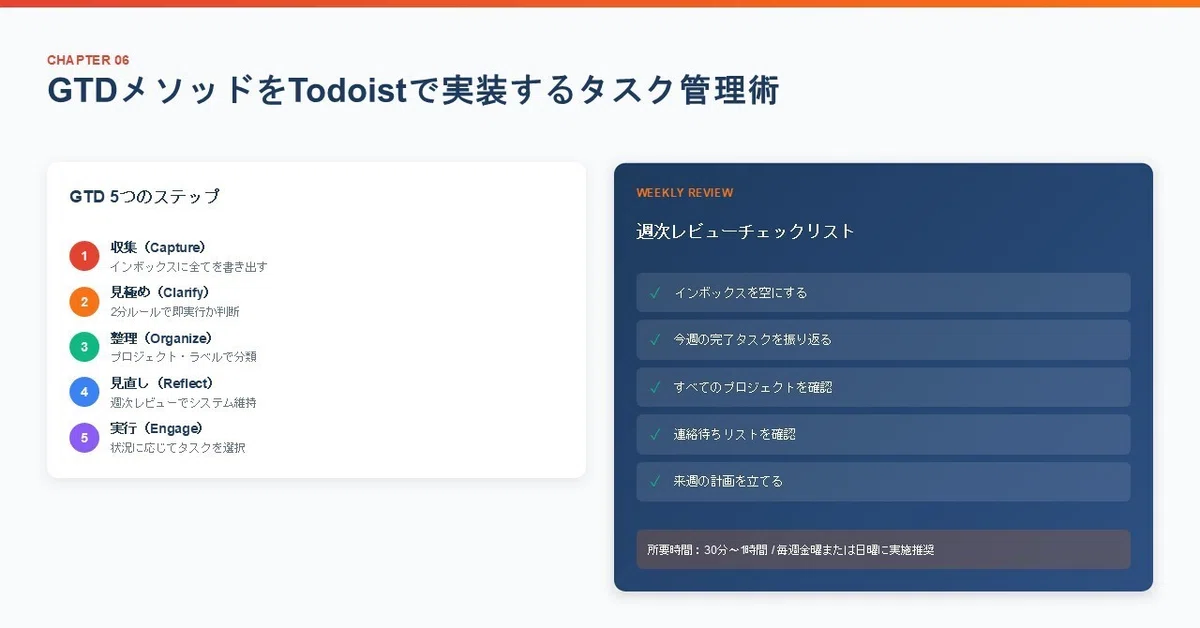 CHAPTER 06

GTDメソッドをTodoistで実装するタスク管理術

GTD 5つのステップ

1 収集（Capture）
インボックスに全てを書き出す

2 見極め（Clarify）
2分ルールで即実行か判断

3 整理（Organize）
プロジェクト・ラベルで分類

4 見直し（Reflect）
週次レビューでシステム維持

5 実行（Engage）
状況に応じてタスクを選択

WEEKLY REVIEW

週次レビューチェックリスト

✓ インボックスを空にする

✓ 今週の完了タスクを振り返る

✓ すべてのプロジェクトを確認

✓ 連絡待ちリストを確認

✓ 来週の計画を立てる

所要時間：30分〜1時間 / 毎週金曜または日曜に実施推奨